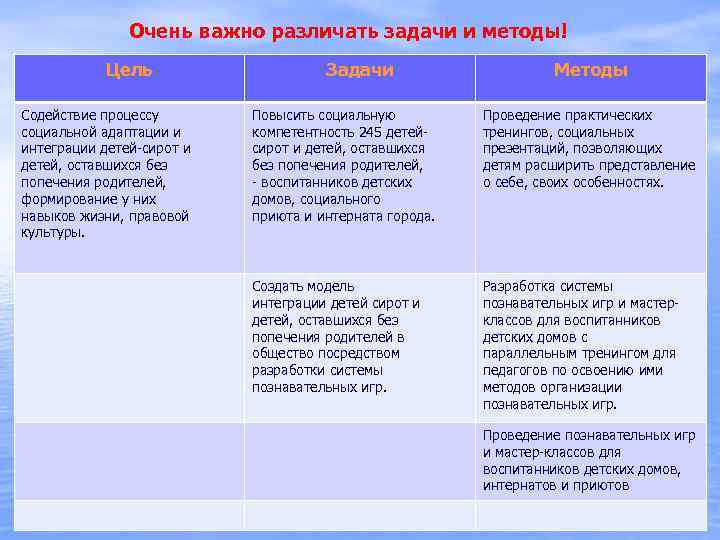 Очень важно различать задачи и методы!

| Цель | Задачи | Методы |
|---|---|---|
| Содействие процессу социальной адаптации и интеграции детей-сирот и детей, оставшихся без попечения родителей, формирование у них навыков жизни, правовой культуры. | Повысить социальную компетентность 245 детей-сирот и детей, оставшихся без попечения родителей, - воспитанников детских домов, социального приюта и интерната города. | Проведение практических тренингов, социальных презентаций, позволяющих детям расширить представление о себе, своих особенностях. |
| | Создать модель интеграции детей сирот и детей, оставшихся без попечения родителей в общество посредством разработки системы познавательных игр. | Разработка системы познавательных игр и мастер-классов для воспитанников детских домов с параллельным тренингом для педагогов по освоению ими методов организации познавательных игр. |
| | | Проведение познавательных игр и мастер-классов для воспитанников детских домов, интернатов и приютов |
| | | |